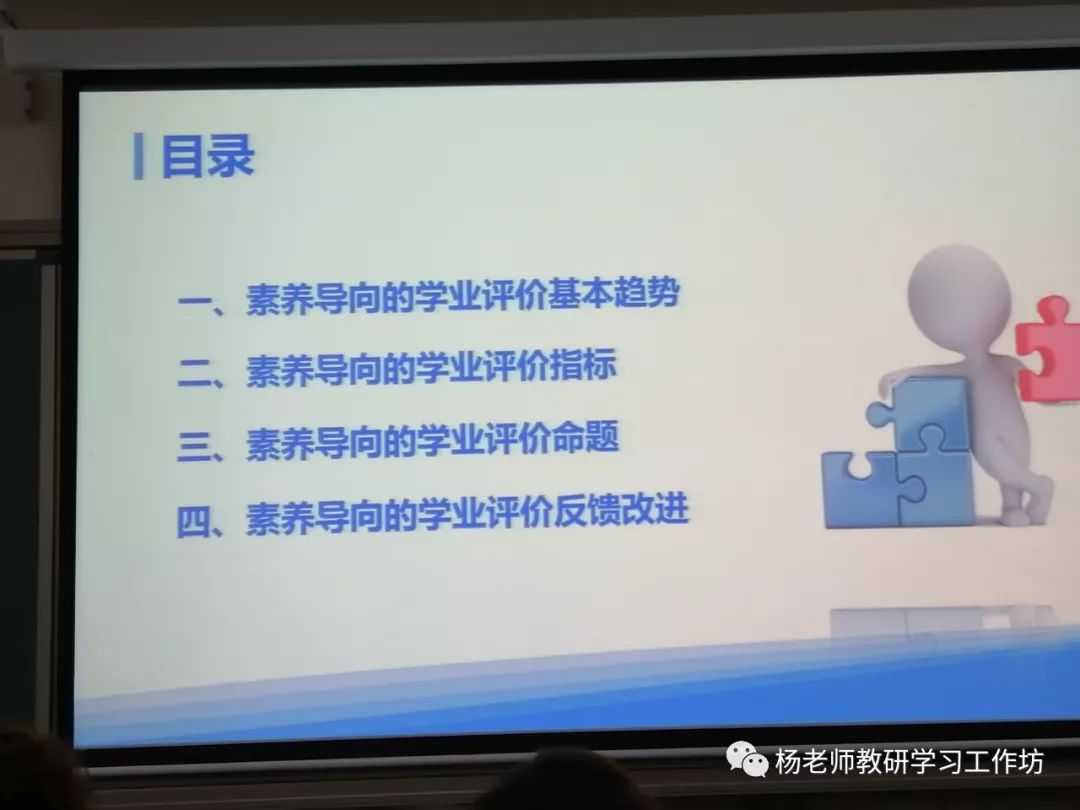 目录

一、素养导向的学业评价基本趋势

二、素养导向的学业评价指标

三、素养导向的学业评价命题

四、素养导向的学业评价反馈改进

杨老师教研学习工作坊